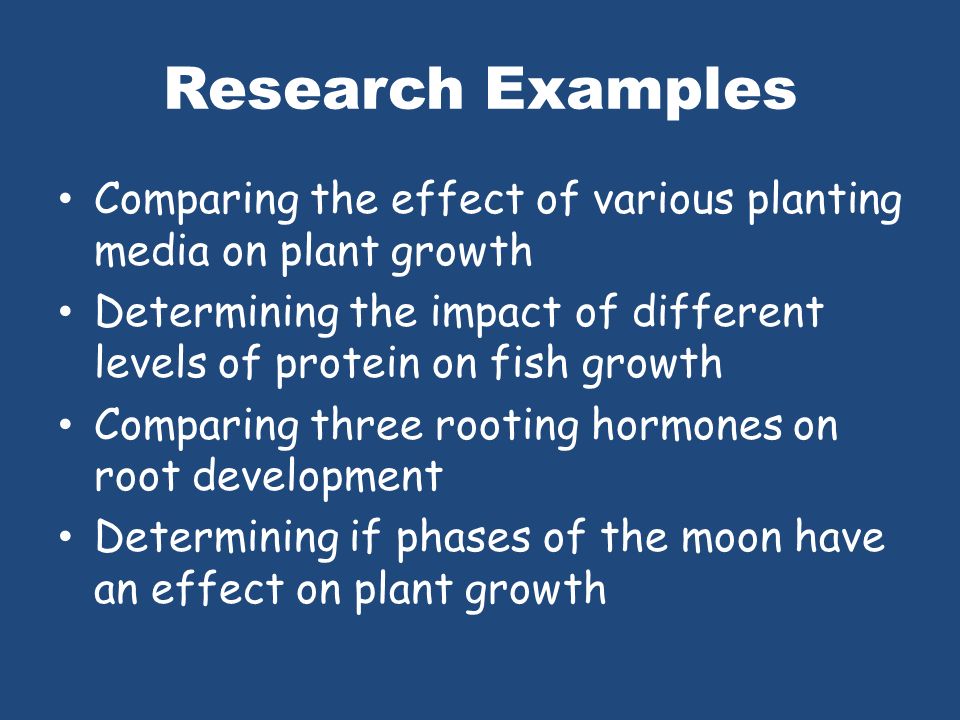 Research Examples

• Comparing the effect of various planting media on plant growth
• Determining the impact of different levels of protein on fish growth
• Comparing three rooting hormones on root development
• Determining if phases of the moon have an effect on plant growth